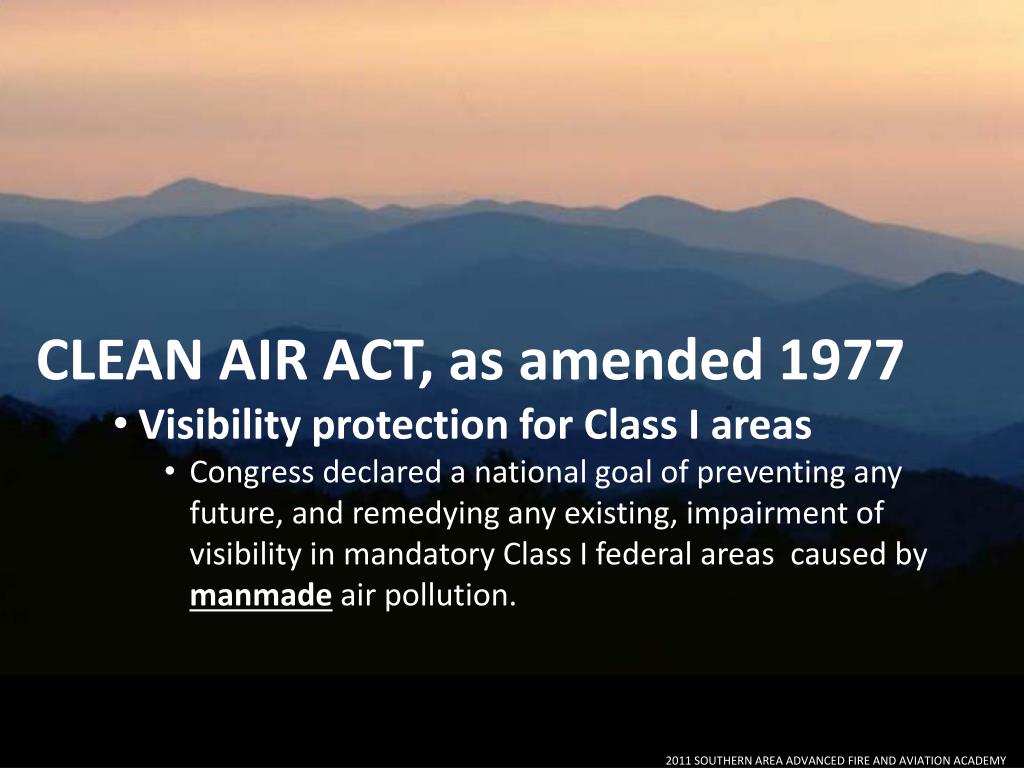 CLEAN AIR ACT, as amended 1977

• Visibility protection for Class I areas

• Congress declared a national goal of preventing any future, and remedying any existing, impairment of visibility in mandatory Class I federal areas caused by manmade air pollution.

2011 SOUTHERN AREA ADVANCED FIRE AND AVIATION ACADEMY